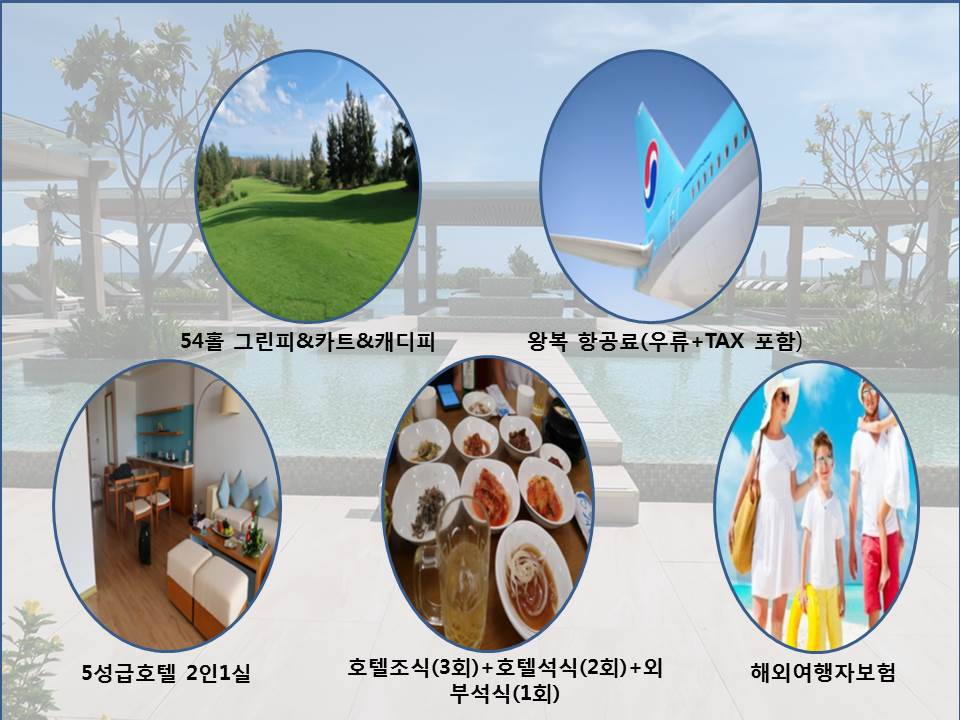 54홀 그린피&카트&캐디피

왕복 항공료(우류+TAX 포함)

5성급호텔 2인1실

호텔조식(3회)+호텔석식(2회)+외부석식(1회)

해외여행자보험